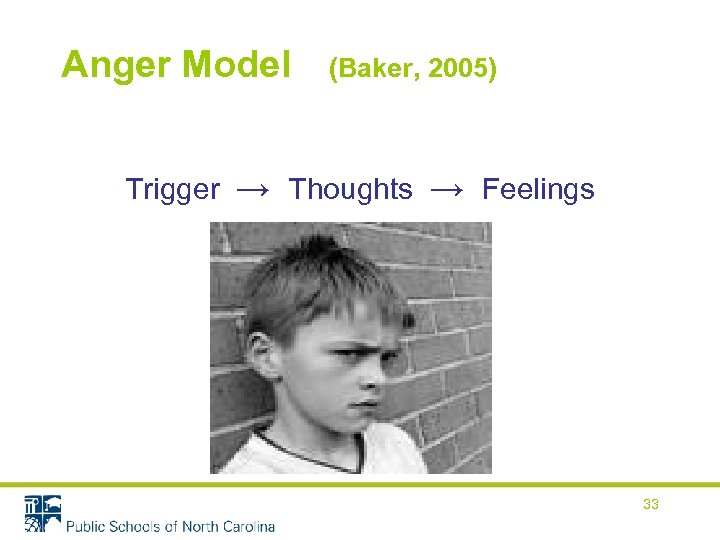 Anger Model (Baker, 2005)

Trigger → Thoughts → Feelings

Public Schools of North Carolina

33